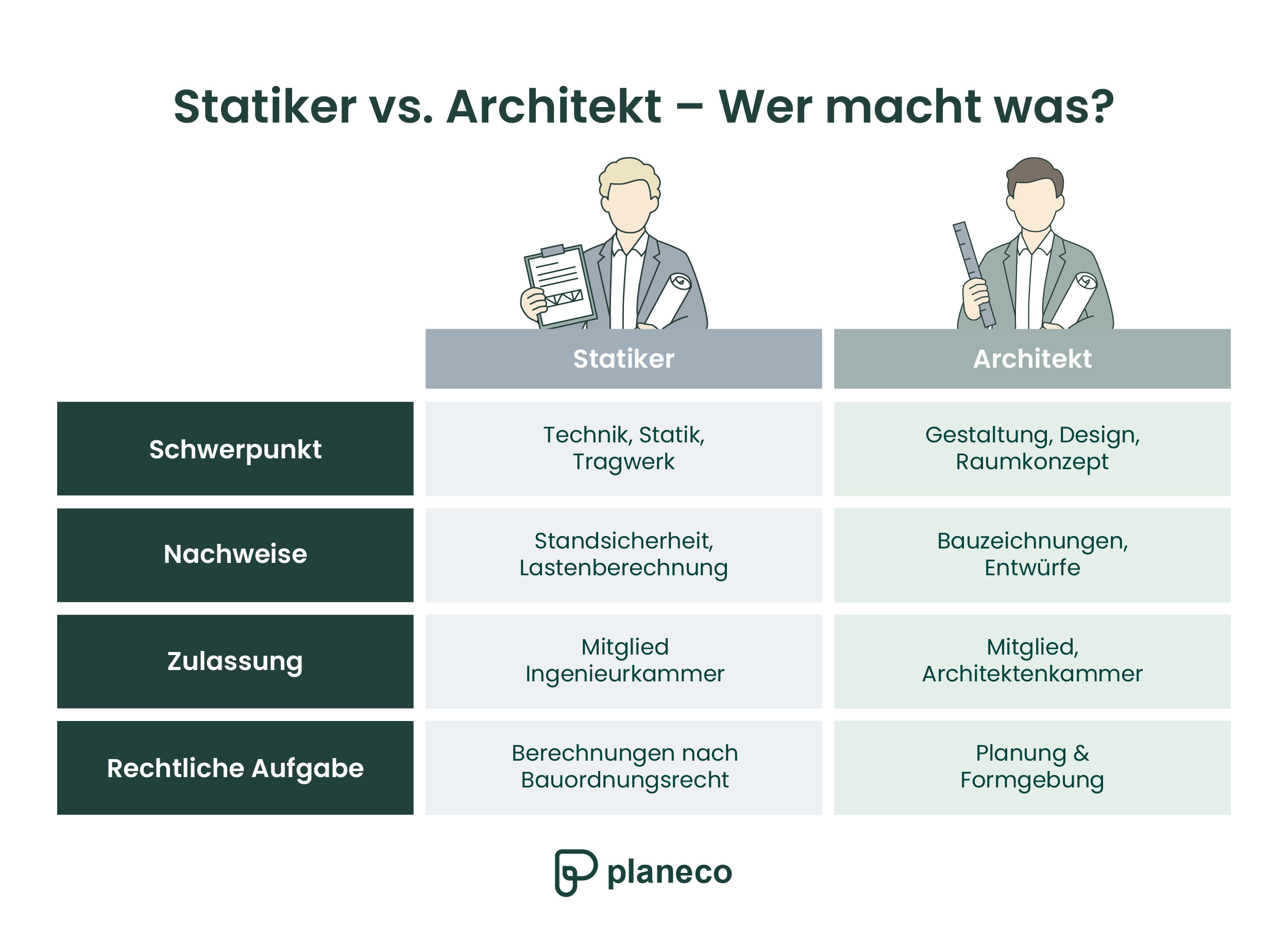 Statiker vs. Architekt – Wer macht was?

| | Statiker | Architekt |
|---|---|---|
| Schwerpunkt | Technik, Statik, Tragwerk | Gestaltung, Design, Raumkonzept |
| Nachweise | Standsicherheit, Lastenberechnung | Bauzeichnungen, Entwürfe |
| Zulassung | Mitglied Ingenieurkammer | Mitglied, Architektenkammer |
| Rechtliche Aufgabe | Berechnungen nach Bauordnungsrecht | Planung & Formgebung |

planeco